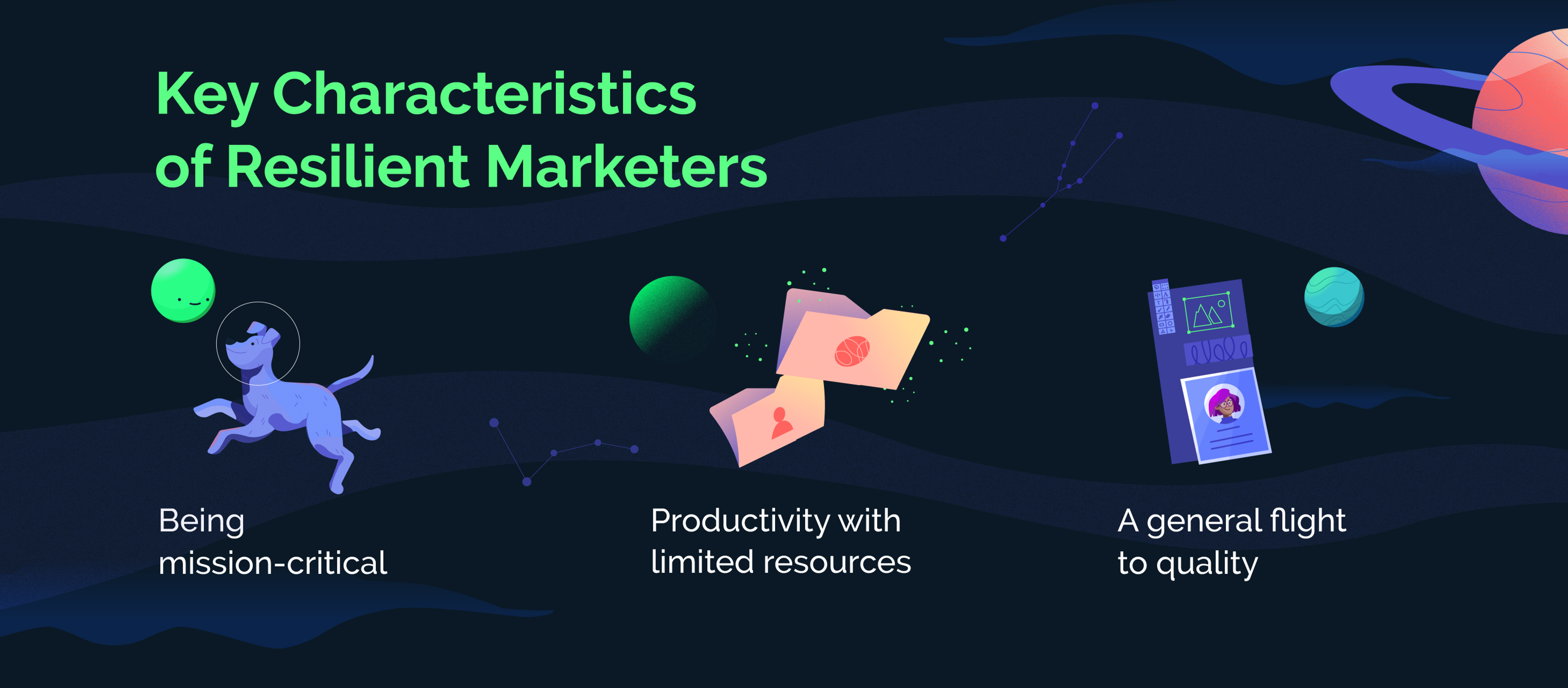 Key Characteristics of Resilient Marketers

Being mission-critical

Productivity with limited resources

A general flight to quality